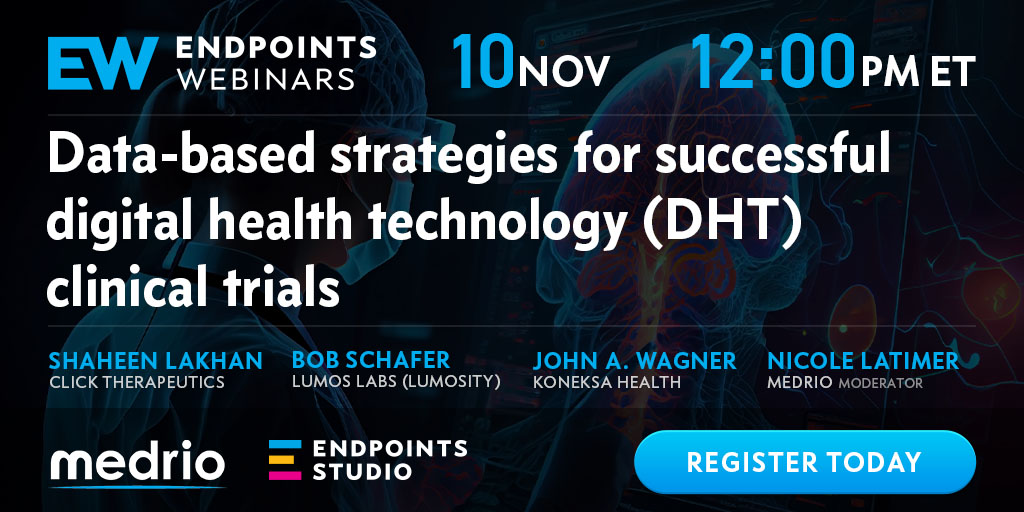 EW ENDPOINTS WEBINARS

10 NOV 12:00 PM ET

Data-based strategies for successful digital health technology (DHT) clinical trials

SHAHEEN LAKHAN
CLICK THERAPEUTICS

BOB SCHAFER
LUMOS LABS (LUMOSITY)

JOHN A. WAGNER
KONEKSA HEALTH

NICOLE LATIMER
MEDRIO MODERATOR

medrio

ENDPOINTS STUDIO

REGISTER TODAY